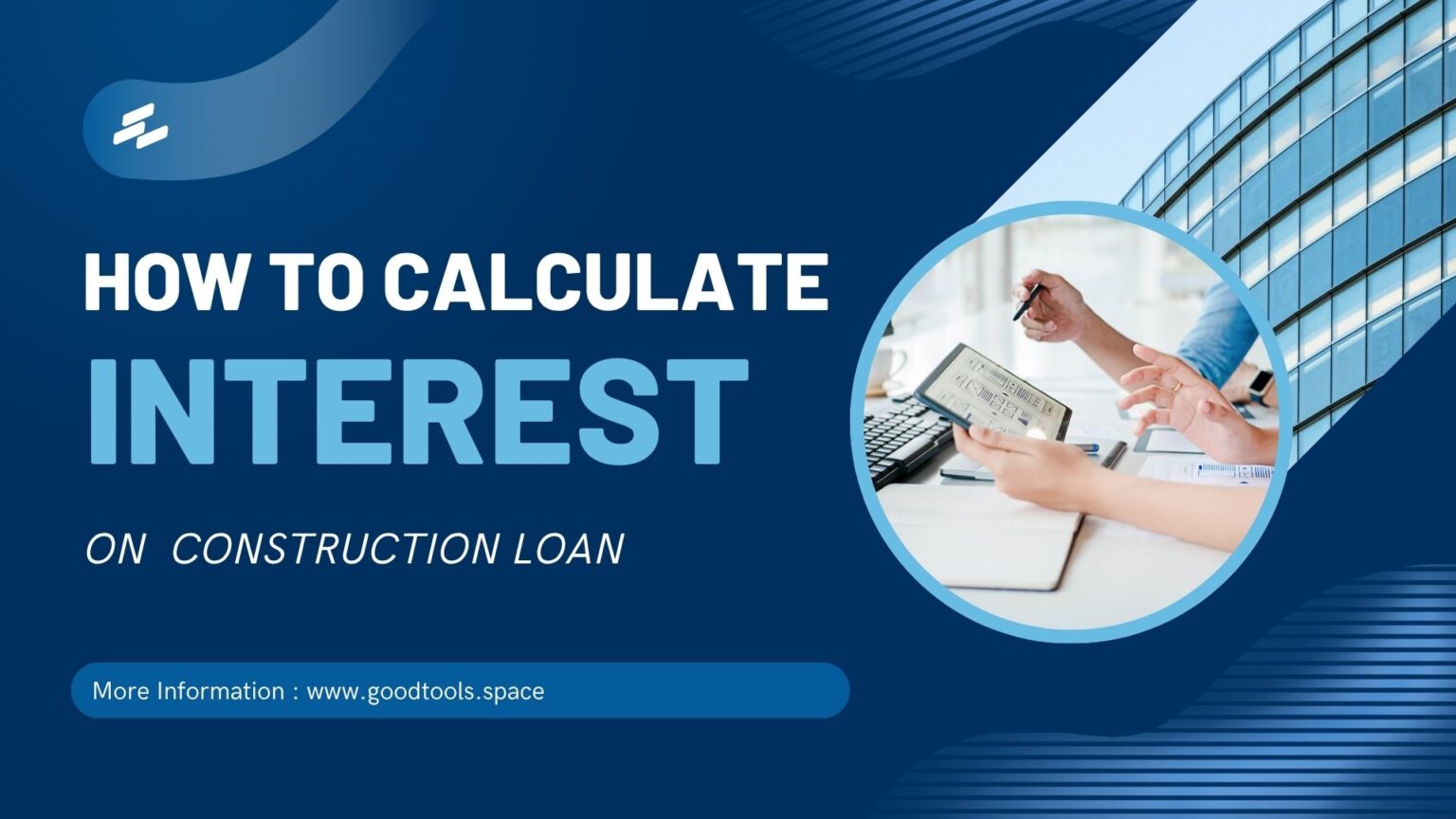 HOW TO CALCULATE
INTEREST
ON  CONSTRUCTION LOAN

More Information : www.goodtools.space